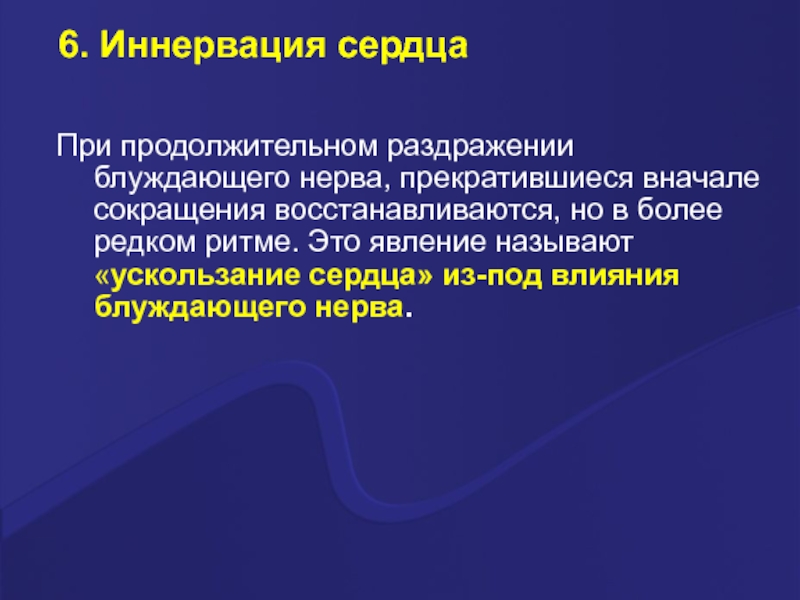 6. Иннервация сердца

При продолжительном раздражении блуждающего нерва, прекратившиеся вначале сокращения восстанавливаются, но в более редком ритме. Это явление называют «ускользание сердца» из-под влияния блуждающего нерва.